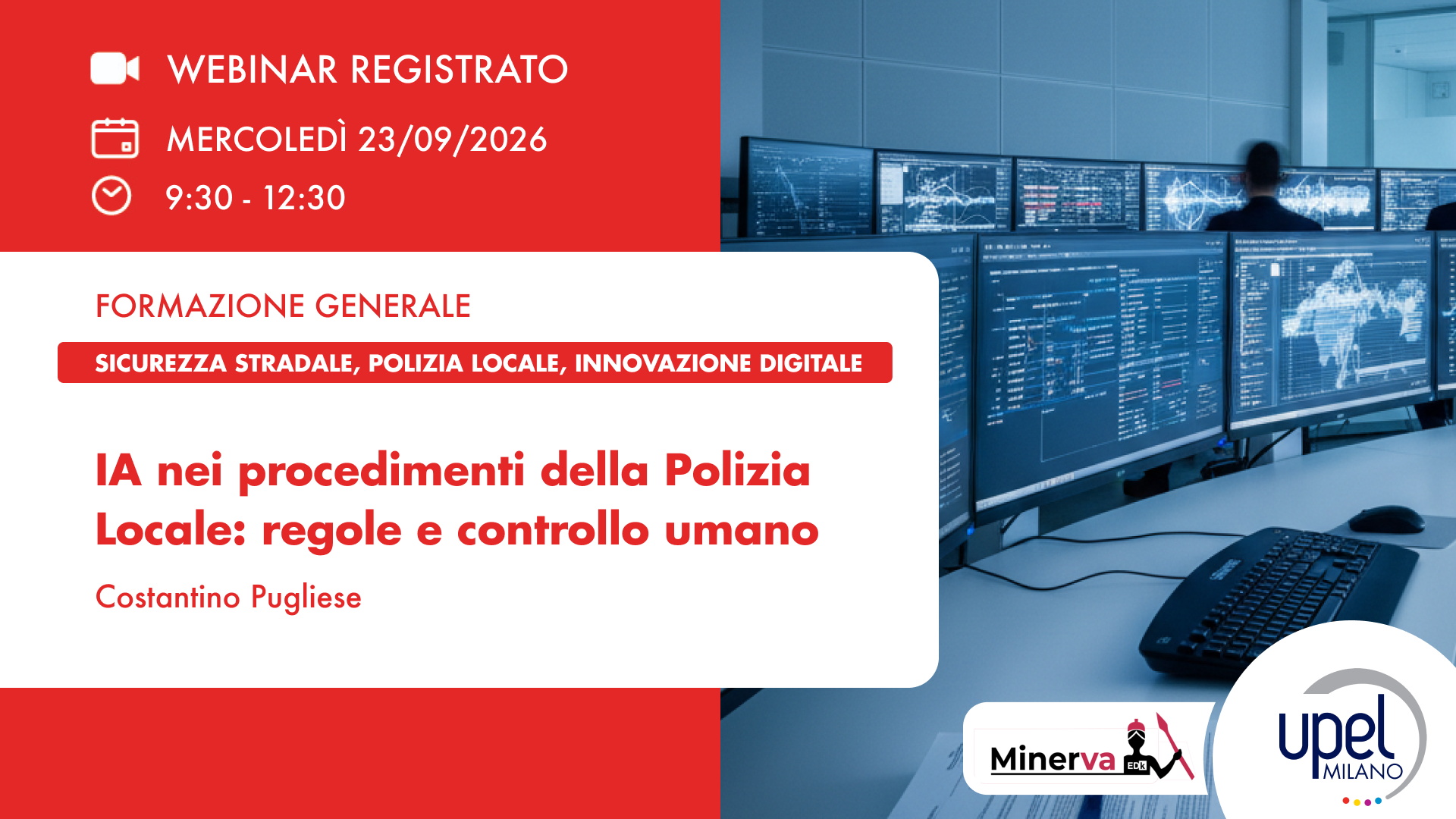 WEBINAR REGISTRATO

MERCOLEDÌ 23/09/2026

9:30 - 12:30

FORMAZIONE GENERALE

SICUREZZA STRADALE, POLIZIA LOCALE, INNOVAZIONE DIGITALE

IA nei procedimenti della Polizia Locale: regole e controllo umano

Costantino Pugliese

Minerva EDK

upel MILANO